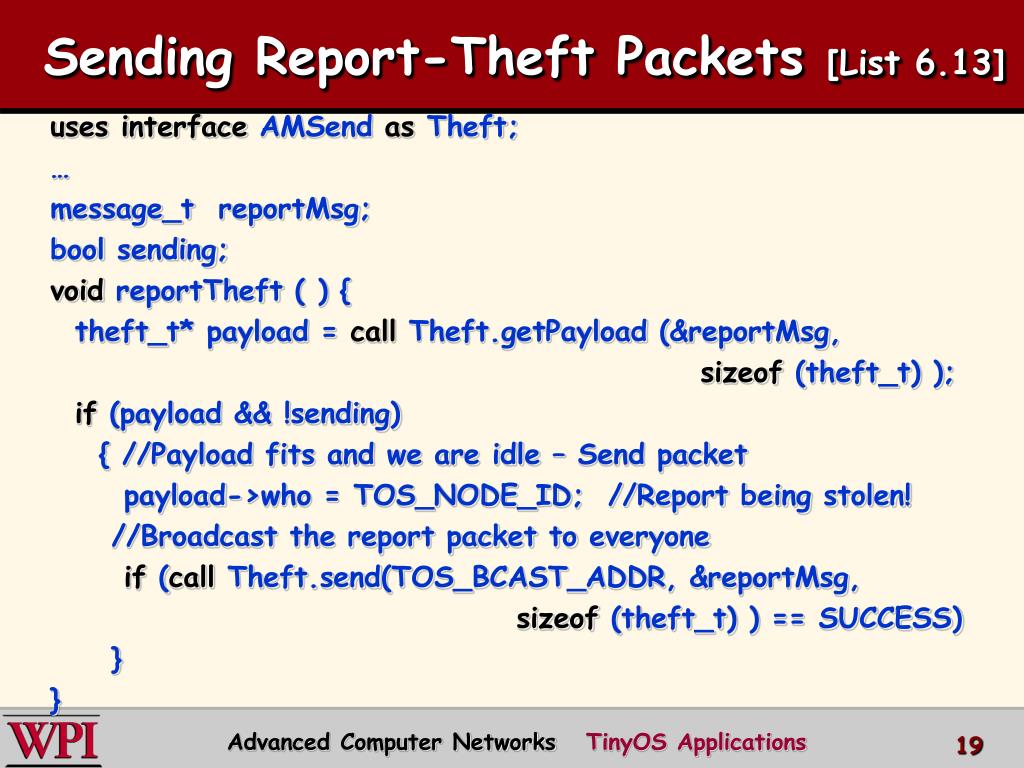 Sending Report-Theft Packets [List 6.13]

uses interface AMSend as Theft;
…
message_t reportMsg;
bool sending;
void reportTheft ( ) {
theft_t* payload = call Theft.getPayload (&reportMsg,
sizeof (theft_t) );
if (payload && !sending)
{ //Payload fits and we are idle – Send packet
payload->who = TOS_NODE_ID; //Report being stolen!
//Broadcast the report packet to everyone
if (call Theft.send(TOS_BCAST_ADDR, &reportMsg,
sizeof (theft_t) ) == SUCCESS)
}
}

WPI

Advanced Computer Networks TinyOS Applications

19